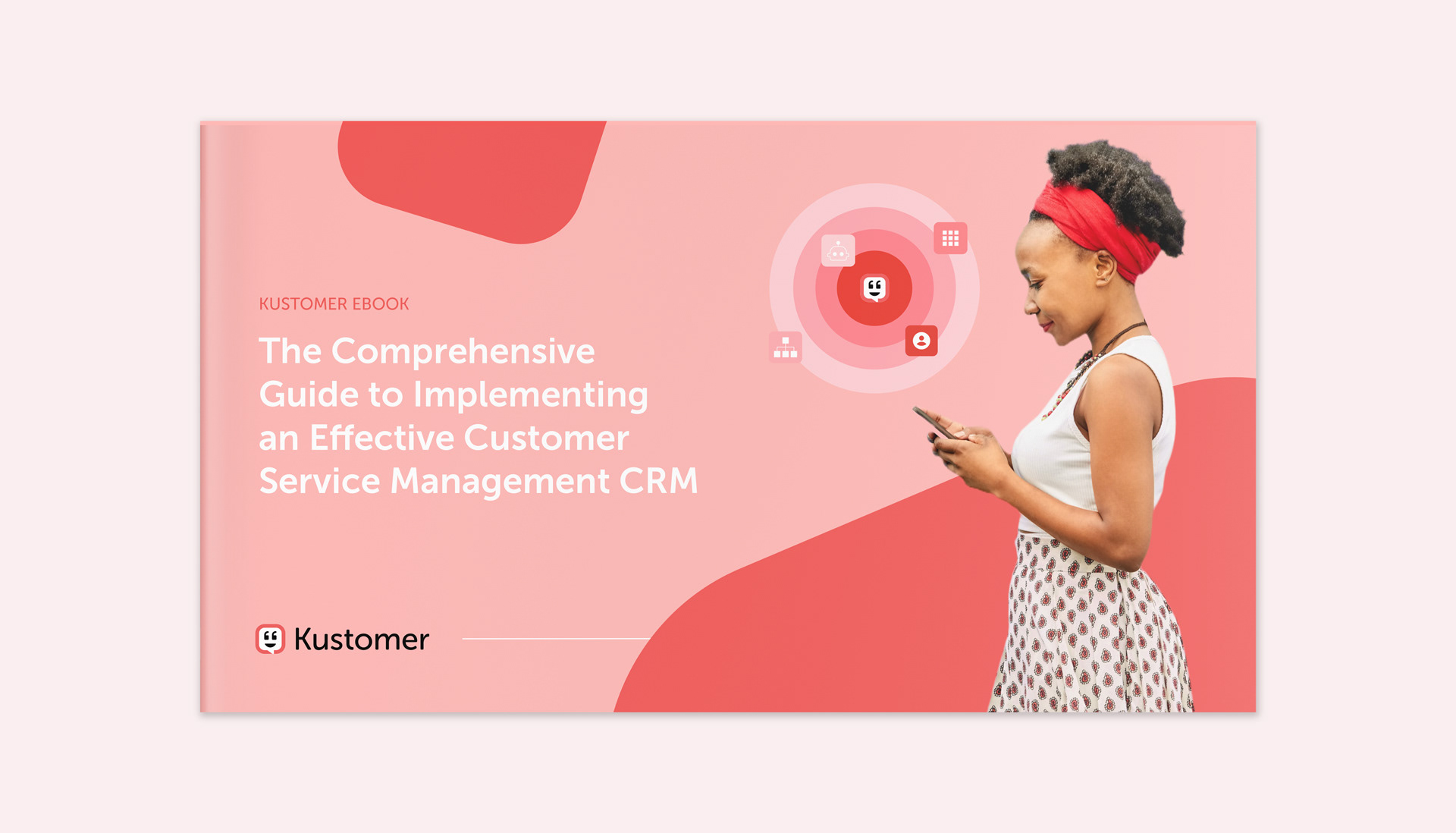 KUSTOMER EBOOK

The Comprehensive Guide to Implementing an Effective Customer Service Management CRM

Kustomer